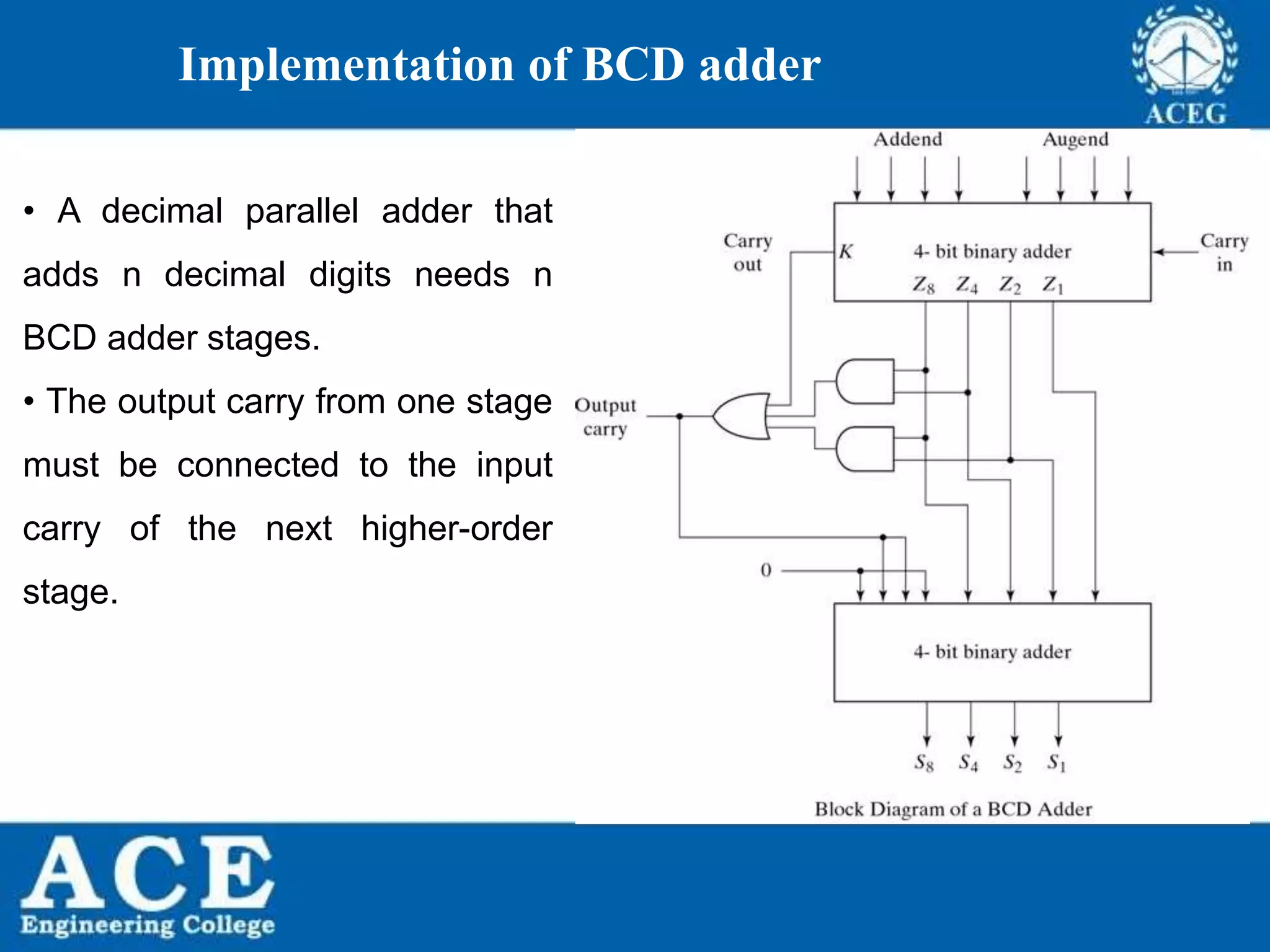 Implementation of BCD adder

ACEG

• A decimal parallel adder that adds n decimal digits needs n BCD adder stages.

• The output carry from one stage must be connected to the input carry of the next higher-order stage.

Addend

Augend

Carry out

$K$

4- bit binary adder

$Z_8$ $Z_4$ $Z_2$ $Z_1$

Carry in

Output carry

0

4- bit binary adder

$S_8$ $S_4$ $S_2$ $S_1$

Block Diagram of a BCD Adder

ACE
Engineering College